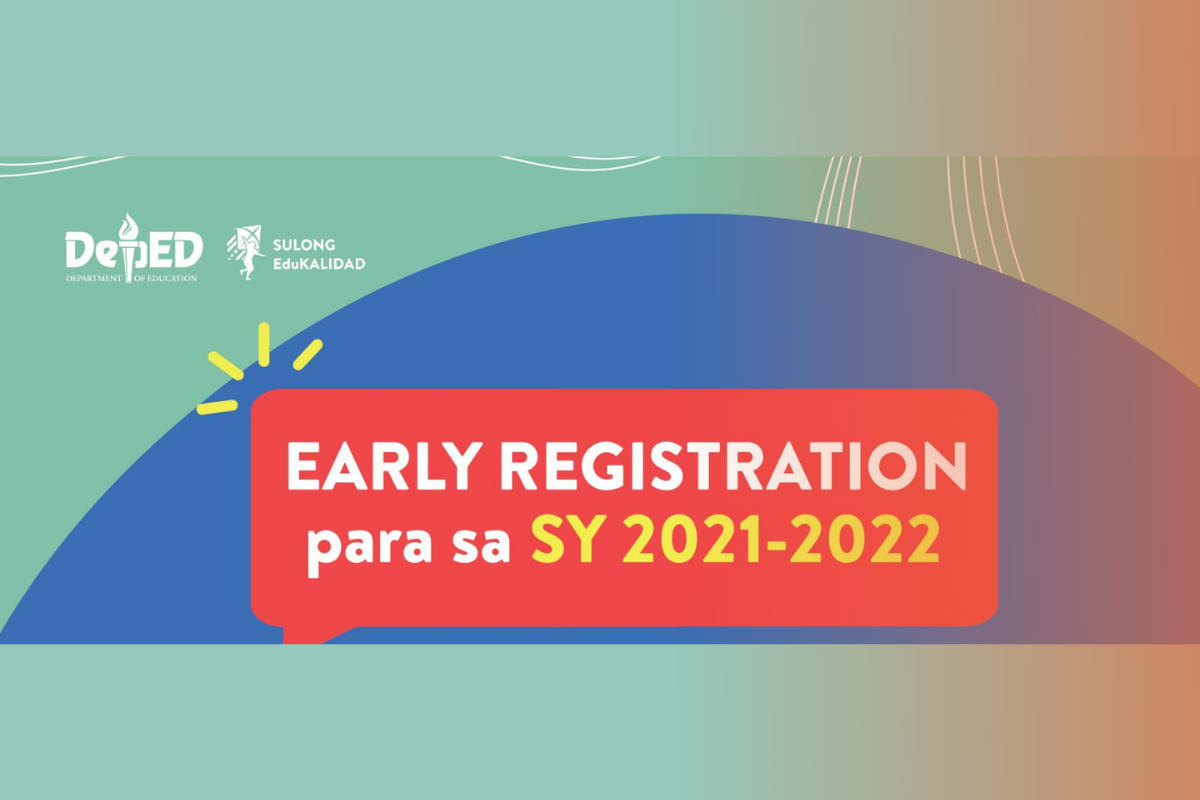 DepED
DEPARTMENT OF EDUCATION

SULONG
EduKALIDAD

EARLY REGISTRATION
para sa SY 2021-2022